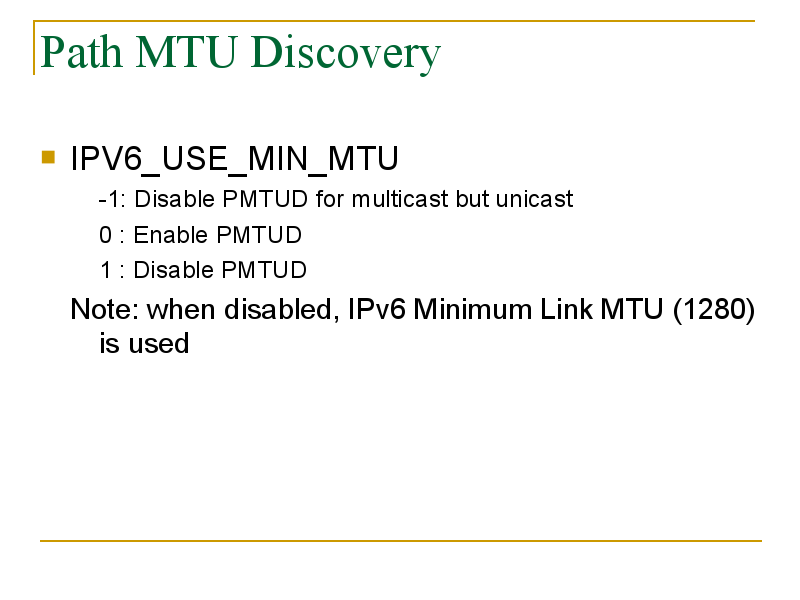 Path MTU Discovery

IPV6_USE_MIN_MTU

-1: Disable PMTUD for multicast but unicast

0 : Enable PMTUD

1 : Disable PMTUD

Note: when disabled, IPv6 Minimum Link MTU (1280) is used